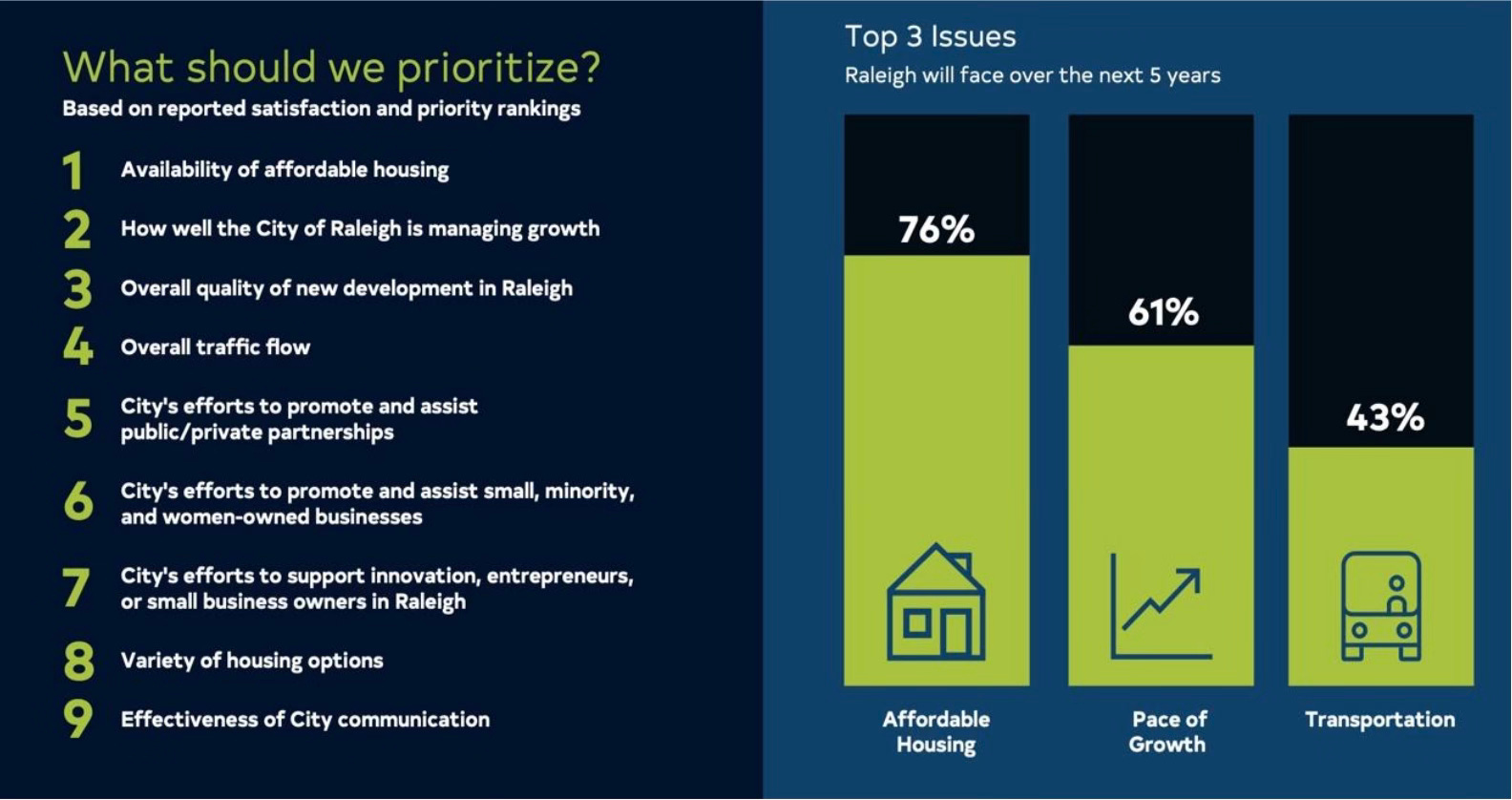 What should we prioritize?
Based on reported satisfaction and priority rankings

1 Availability of affordable housing

2 How well the City of Raleigh is managing growth

3 Overall quality of new development in Raleigh

4 Overall traffic flow

5 City's efforts to promote and assist public/private partnerships

6 City's efforts to promote and assist small, minority, and women-owned businesses

7 City's efforts to support innovation, entrepreneurs, or small business owners in Raleigh

8 Variety of housing options

9 Effectiveness of City communication

Top 3 Issues
Raleigh will face over the next 5 years

76%
61%
43%

Affordable Housing
Pace of Growth
Transportation